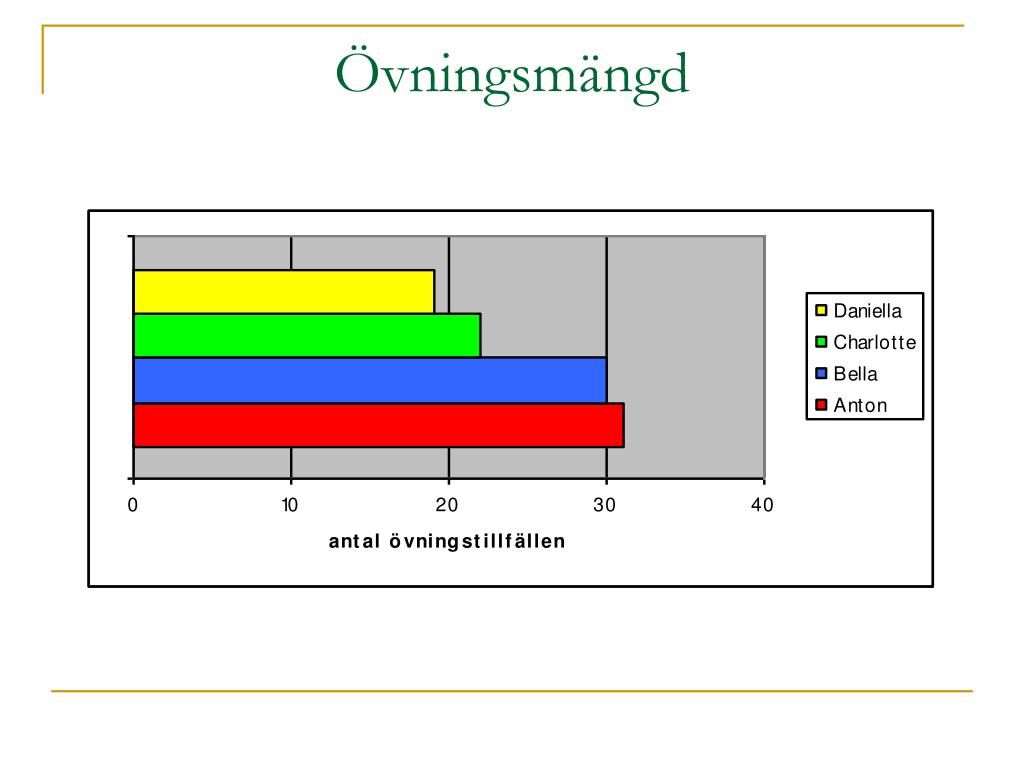 Övningsmängd

Daniella
Charlotte
Bella
Anton

0
10
20
30
40

antal övningstillfällen